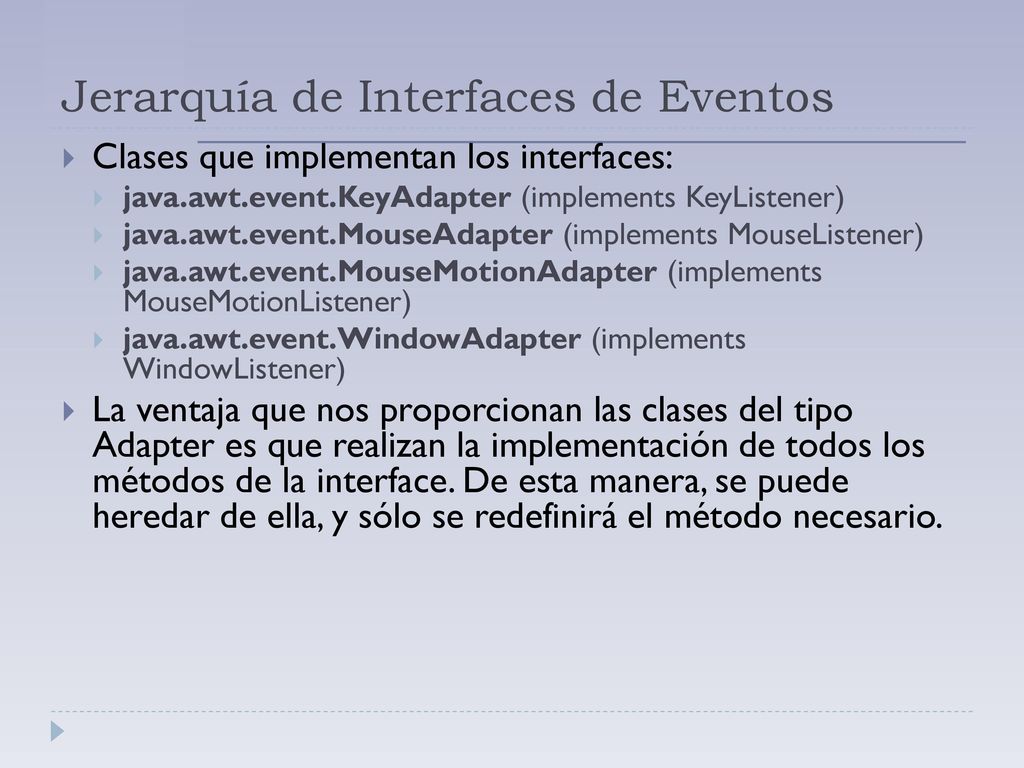 Jerarquía de Interfaces de Eventos

Clases que implementan los interfaces:

java.awt.event.KeyAdapter (implements KeyListener)

java.awt.event.MouseAdapter (implements MouseListener)

java.awt.event.MouseMotionAdapter (implements MouseMotionListener)

java.awt.event.WindowAdapter (implements WindowListener)

La ventaja que nos proporcionan las clases del tipo Adapter es que realizan la implementación de todos los métodos de la interface. De esta manera, se puede heredar de ella, y sólo se redefinirá el método necesario.